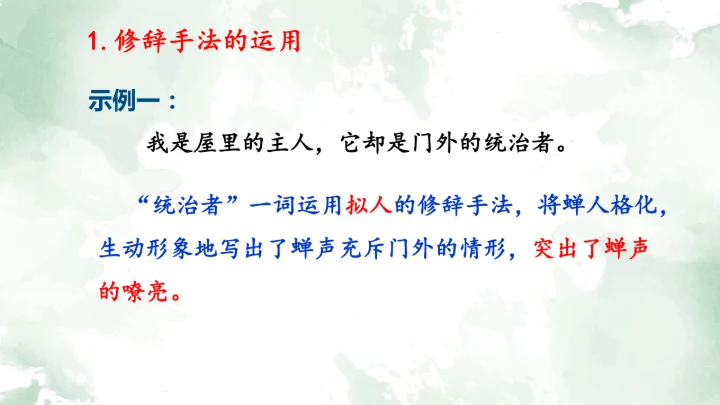 1. 修辞手法的运用

示例一：

我是屋里的主人，它却是门外的统治者。

“统治者”一词运用拟人的修辞手法，将蝉人格化，生动形象地写出了蝉声充斥门外的情形，突出了蝉声的嘹亮。